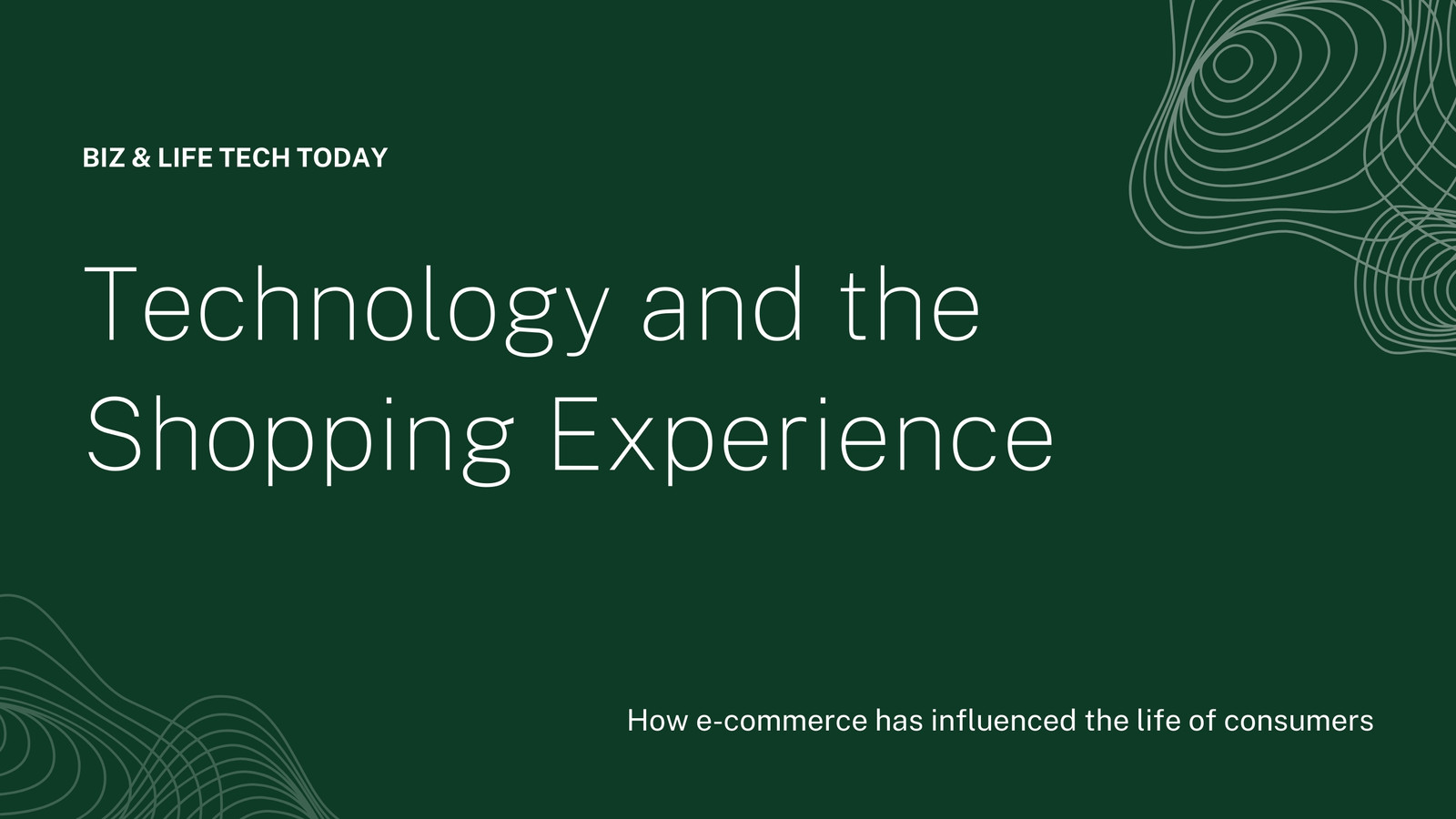 BIZ & LIFE TECH TODAY

Technology and the Shopping Experience

How e-commerce has influenced the life of consumers